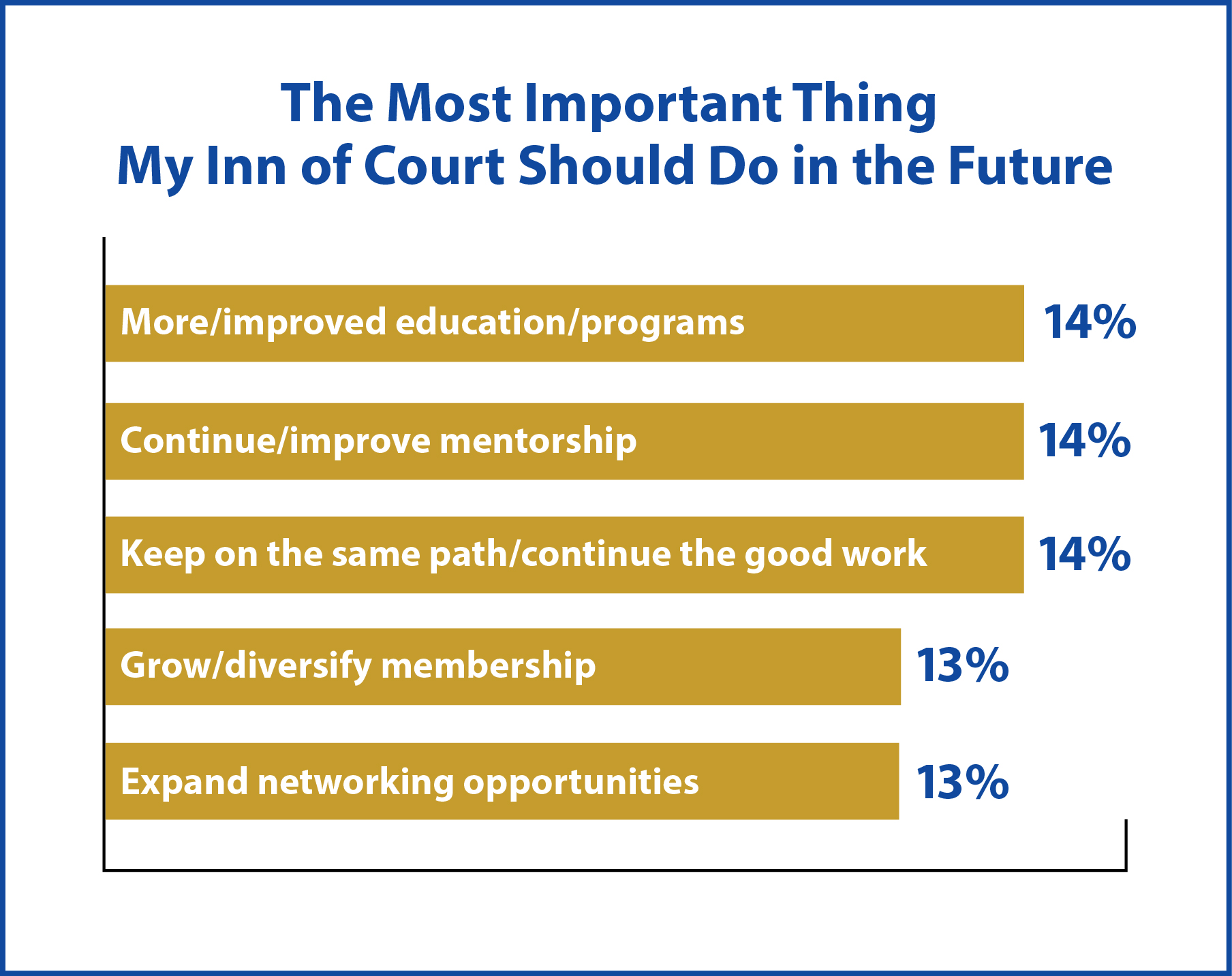 The Most Important Thing
My Inn of Court Should Do in the Future

More/improved education/programs 14%

Continue/improve mentorship 14%

Keep on the same path/continue the good work 14%

Grow/diversify membership 13%

Expand networking opportunities 13%